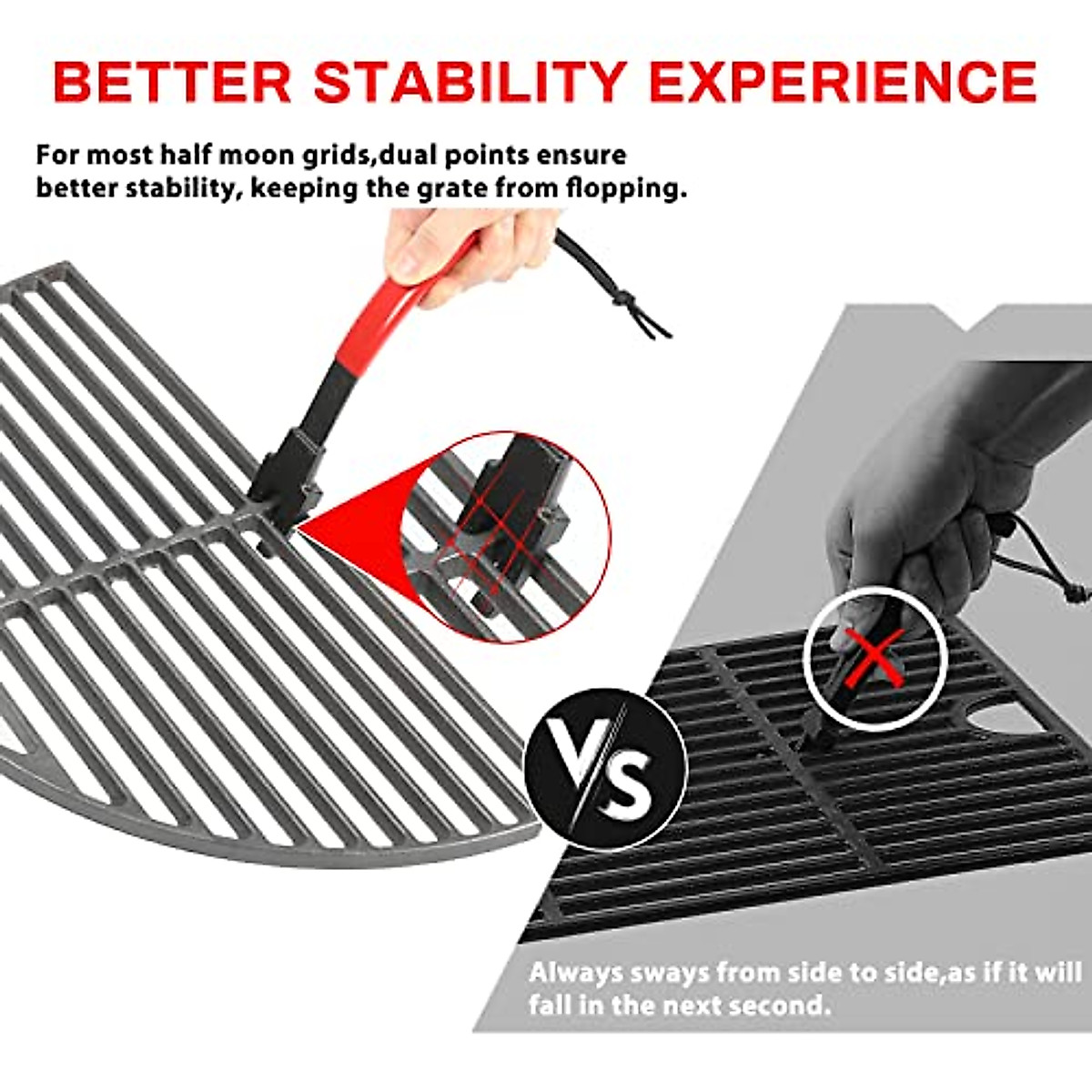 BETTER STABILITY EXPERIENCE

For most half moon grids,dual points ensure better stability, keeping the grate from flopping.

VS

Always sways from side to side,as if it will fall in the next second.